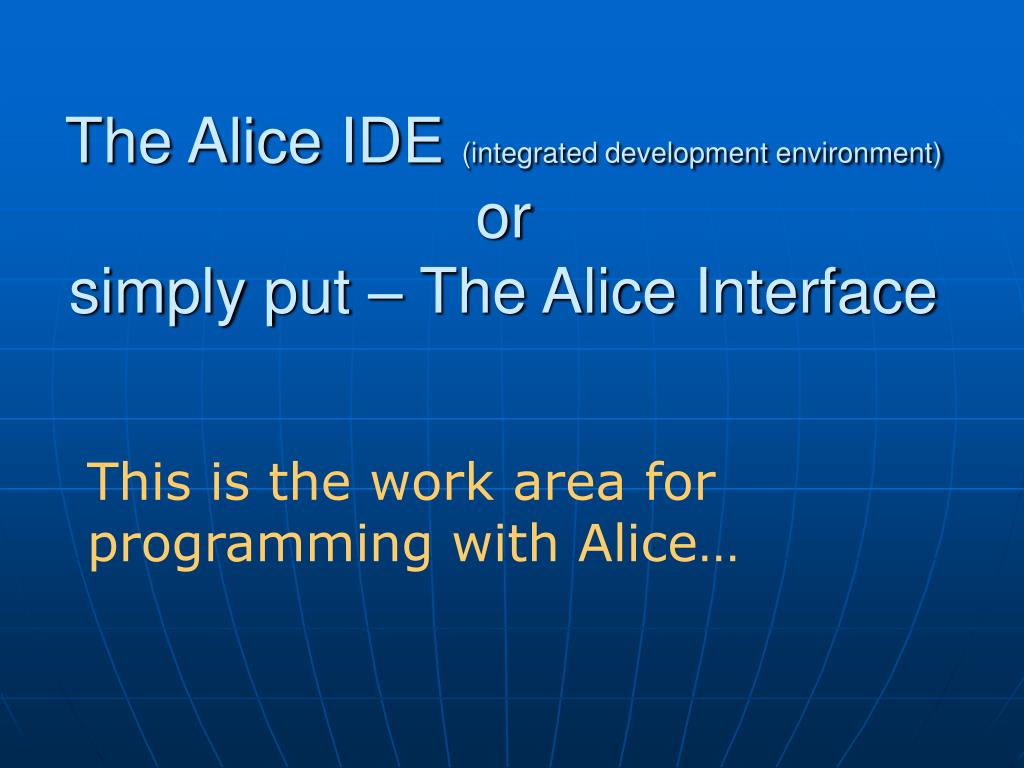 The Alice IDE (integrated development environment)
or
simply put – The Alice Interface

This is the work area for programming with Alice…